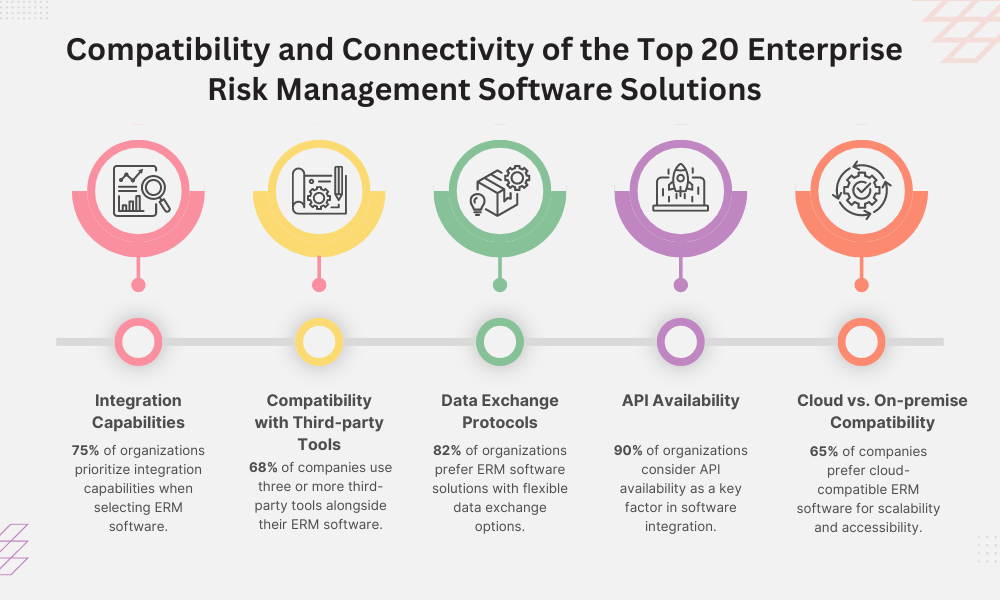 Compatibility and Connectivity of the Top 20 Enterprise Risk Management Software Solutions

Integration Capabilities
75% of organizations prioritize integration capabilities when selecting ERM software.

Compatibility with Third-party Tools
68% of companies use three or more third-party tools alongside their ERM software.

Data Exchange Protocols
82% of organizations prefer ERM software solutions with flexible data exchange options.

API Availability
90% of organizations consider API availability as a key factor in software integration.

Cloud vs. On-premise Compatibility
65% of companies prefer cloud-compatible ERM software for scalability and accessibility.